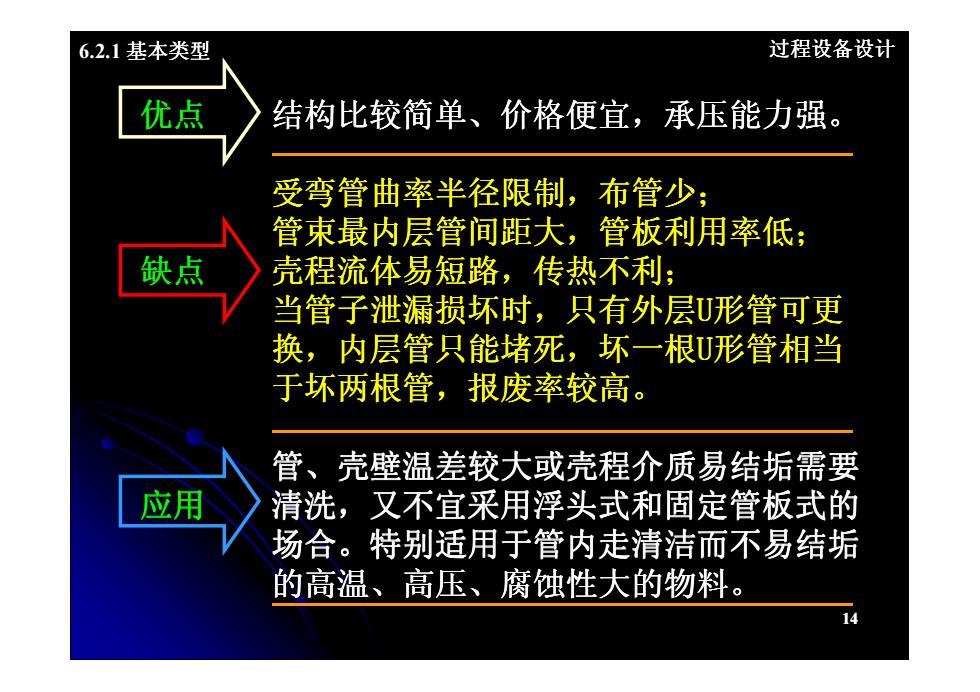 6.2.1 基本类型

过程设备设计

优点

结构比较简单、价格便宜，承压能力强。

缺点

受弯管曲率半径限制，布管少；
管束最内层管间距大，管板利用率低；
壳程流体易短路，传热不利；
当管子泄漏损坏时，只有外层U形管可更换，内层管只能堵死，坏一根U形管相当于坏两根管，报废率较高。

应用

管、壳壁温差较大或壳程介质易结垢需要清洗，又不宜采用浮头式和固定管板式的场合。特别适用于管内走清洁而不易结垢的高温、高压、腐蚀性大的物料。

14